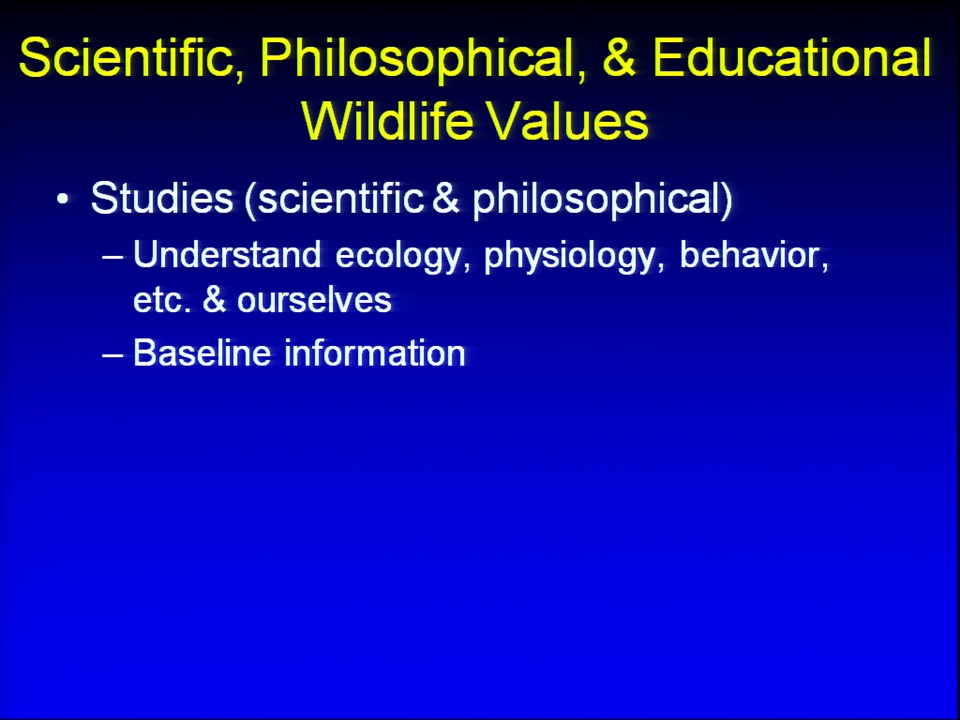 Scientific, Philosophical, & Educational Wildlife Values

• Studies (scientific & philosophical)
– Understand ecology, physiology, behavior, etc. & ourselves
– Baseline information